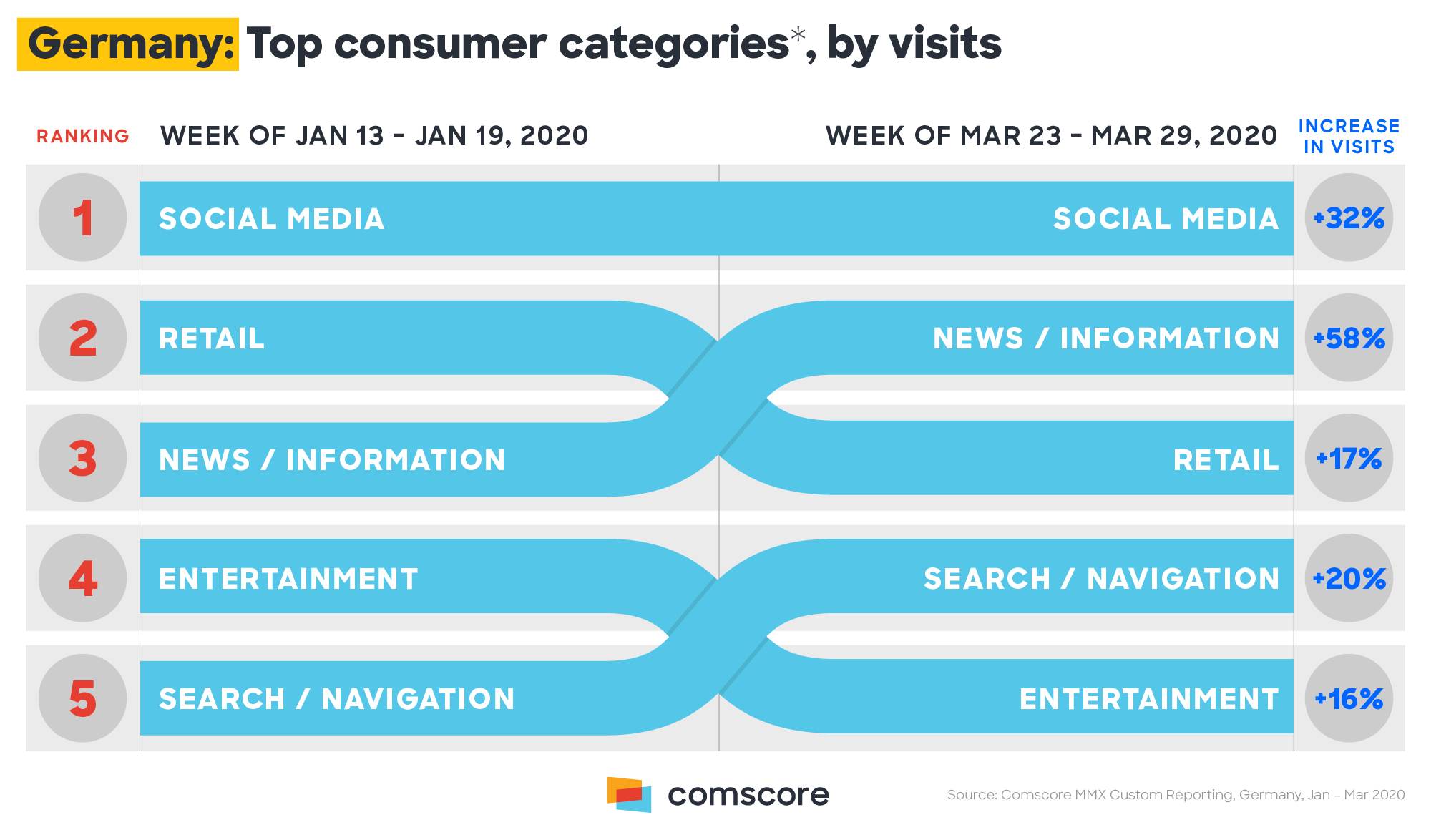 Germany: Top consumer categories*, by visits

| RANKING | WEEK OF JAN 13 – JAN 19, 2020 | WEEK OF MAR 23 – MAR 29, 2020 | INCREASE IN VISITS |
|---|---|---|---|
| 1 | SOCIAL MEDIA | SOCIAL MEDIA | +32% |
| 2 | RETAIL | NEWS / INFORMATION | +58% |
| 3 | NEWS / INFORMATION | RETAIL | +17% |
| 4 | ENTERTAINMENT | SEARCH / NAVIGATION | +20% |
| 5 | SEARCH / NAVIGATION | ENTERTAINMENT | +16% |

comscore

Source: Comscore MMX Custom Reporting, Germany, Jan – Mar 2020